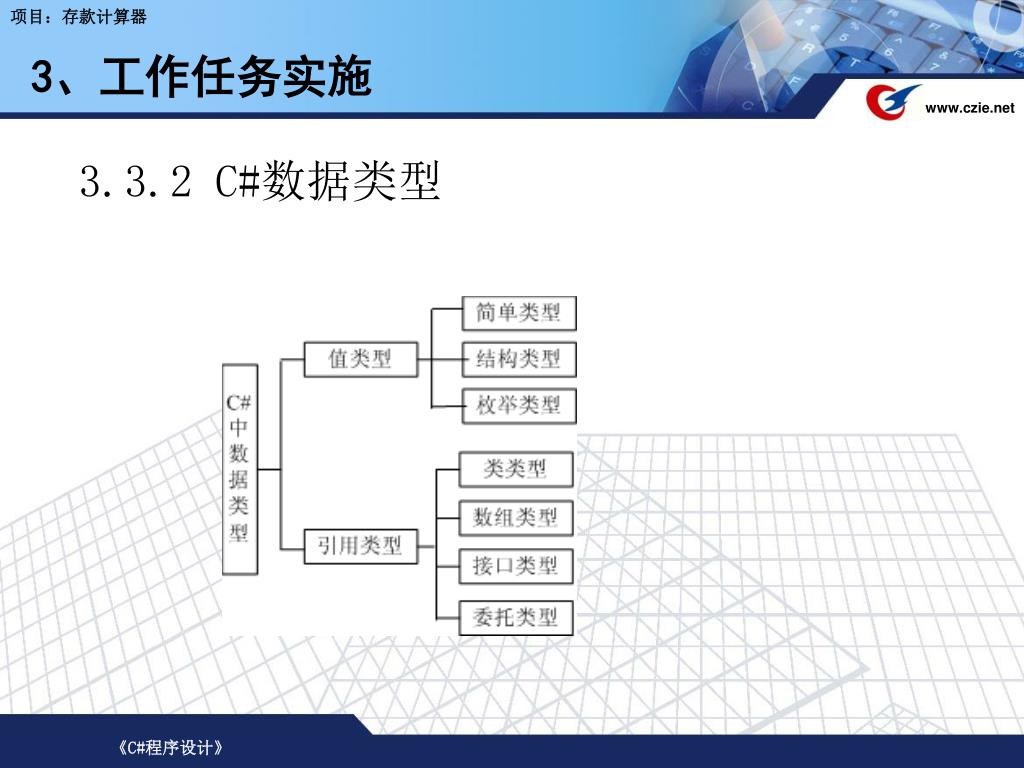 项目：存款计算器

3、工作任务实施

www.czie.net

3.3.2 C#数据类型

C#中数据类型

值类型

简单类型

结构类型

枚举类型

引用类型

类类型

数组类型

接口类型

委托类型

《C#程序设计》